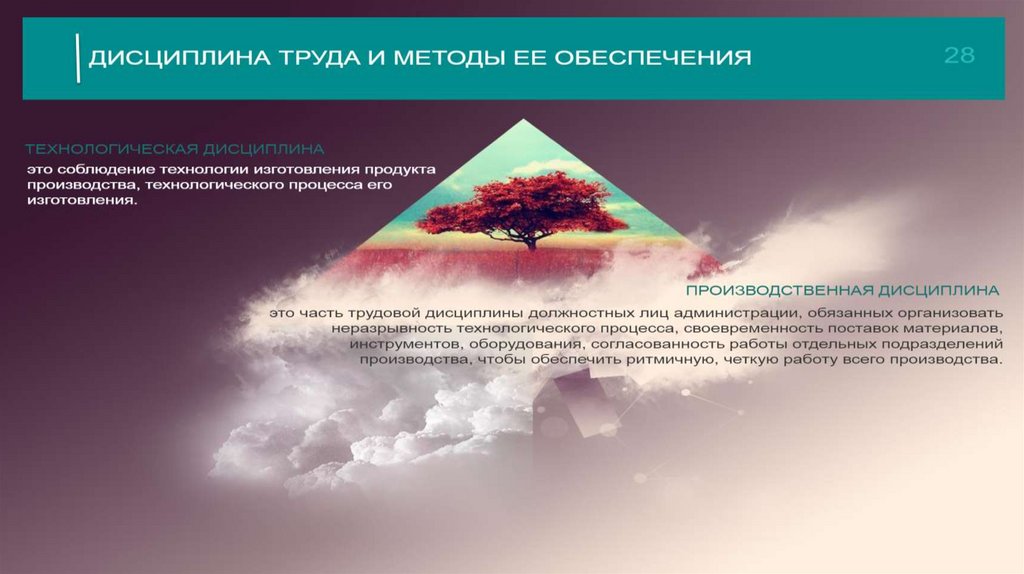 ДИСЦИПЛИНА ТРУДА И МЕТОДЫ ЕЕ ОБЕСПЕЧЕНИЯ

28

ТЕХНОЛОГИЧЕСКАЯ ДИСЦИПЛИНА

это соблюдение технологии изготовления продукта производства, технологического процесса его изготовления.

ПРОИЗВОДСТВЕННАЯ ДИСЦИПЛИНА

это часть трудовой дисциплины должностных лиц администрации, обязанных организовать неразрывность технологического процесса, своевременность поставок материалов, инструментов, оборудования, согласованность работы отдельных подразделений производства, чтобы обеспечить ритмичную, четкую работу всего производства.